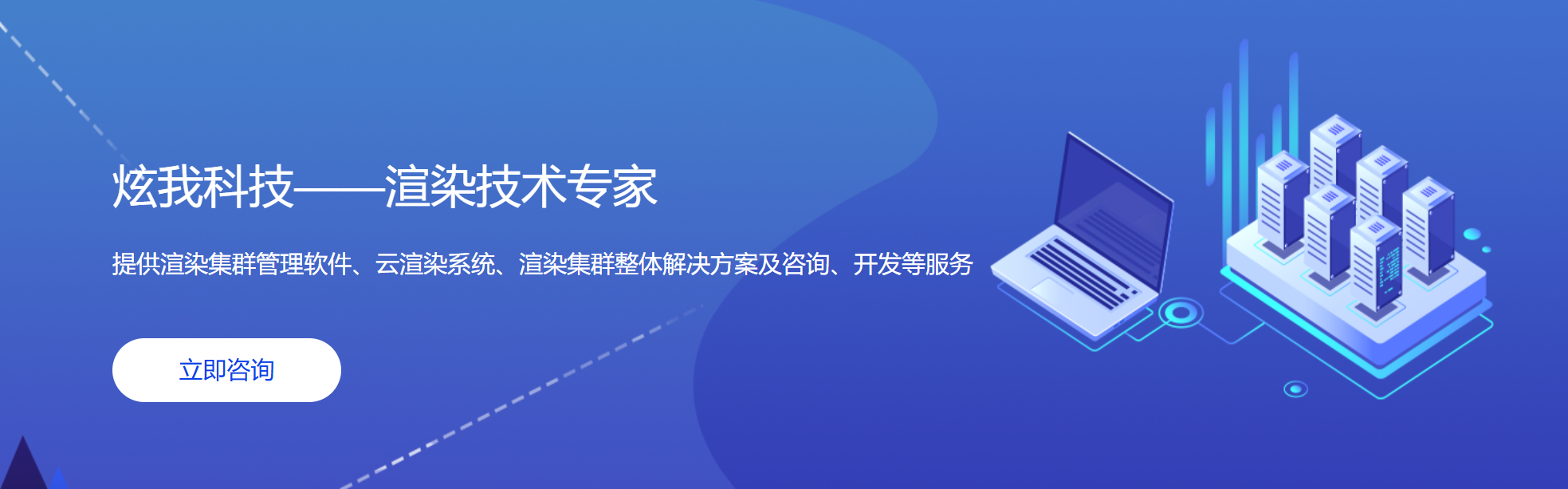 炫我科技——渲染技术专家

提供渲染集群管理软件、云渲染系统、渲染集群整体解决方案及咨询、开发等服务

立即咨询